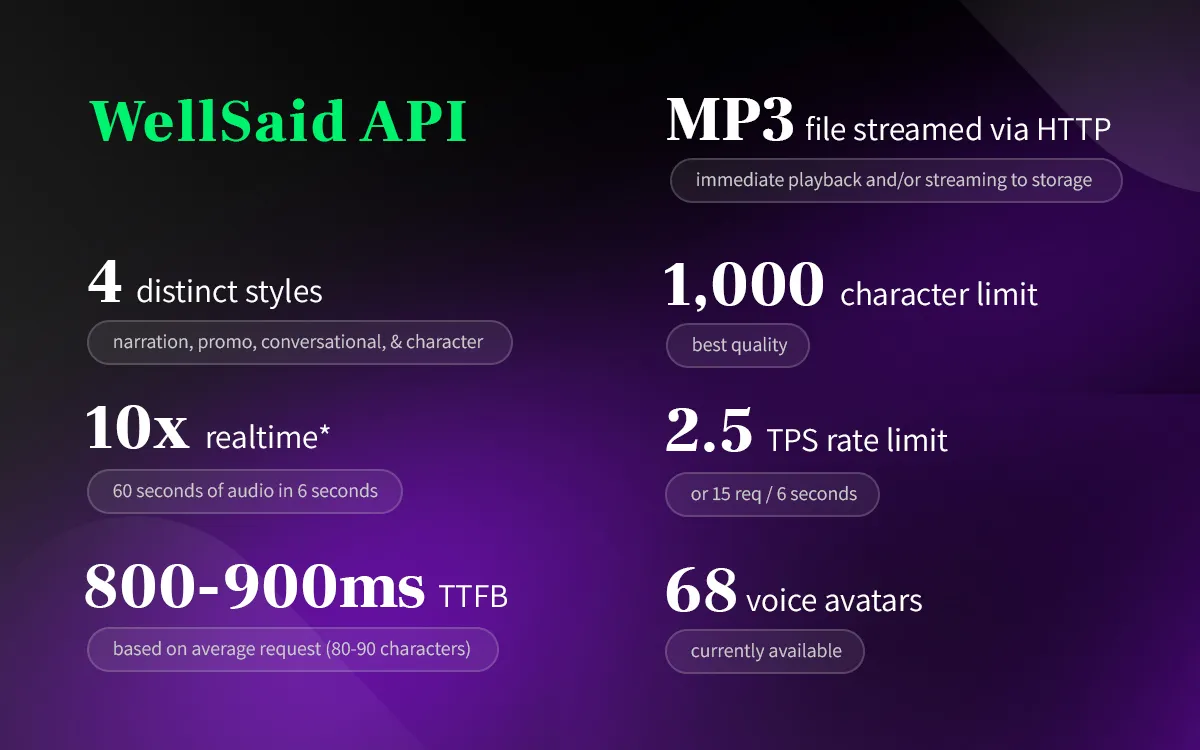 WellSaid API

4 distinct styles

narration, promo, conversational, & character

10x realtime*

60 seconds of audio in 6 seconds

800-900ms TTFB

based on average request (80-90 characters)

MP3 file streamed via HTTP

immediate playback and/or streaming to storage

1,000 character limit

best quality

2.5 TPS rate limit

or 15 req / 6 seconds

68 voice avatars

currently available